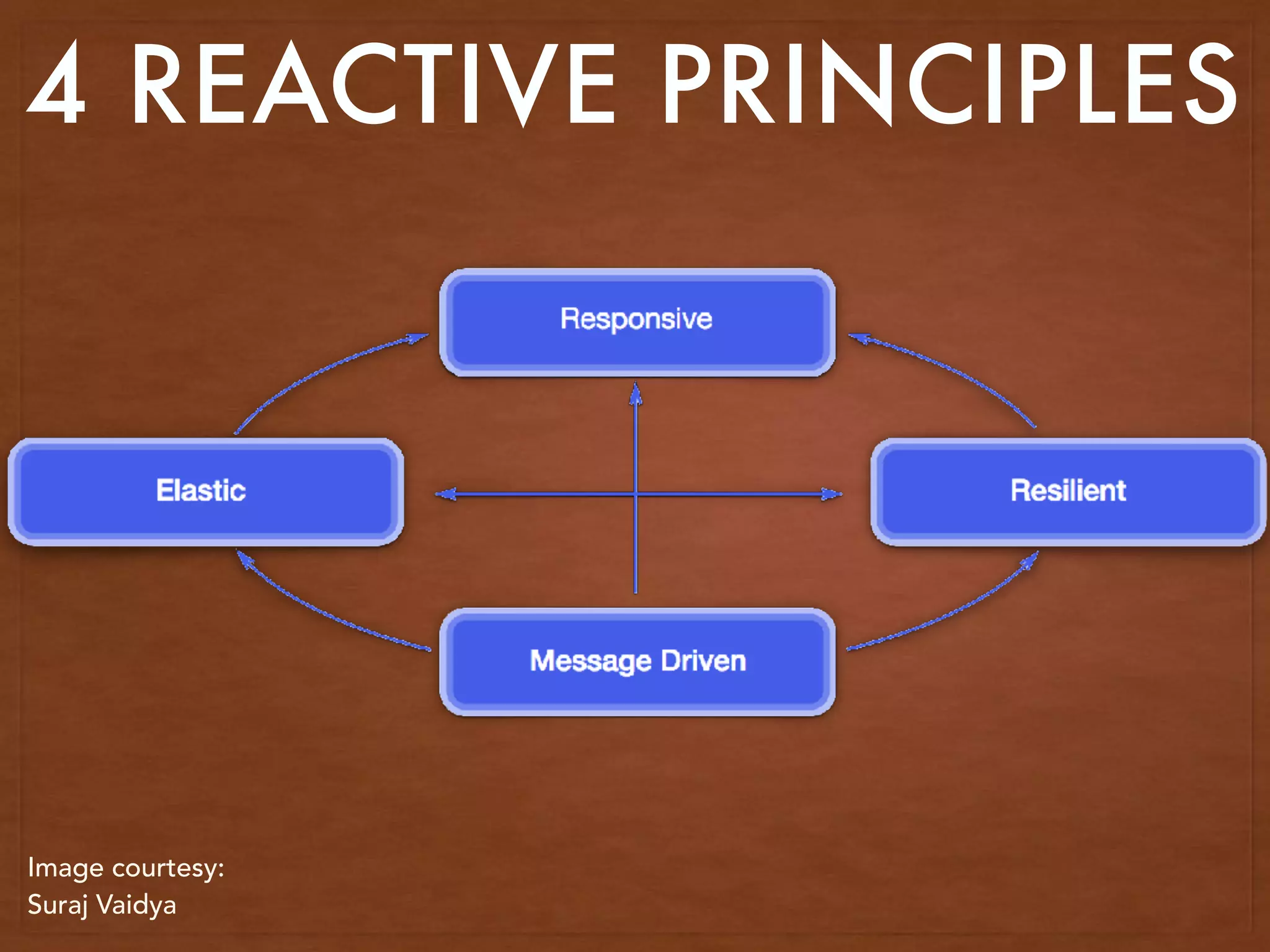 4 REACTIVE PRINCIPLES

Responsive

Elastic

Resilient

Message Driven

Image courtesy:
Suraj Vaidya